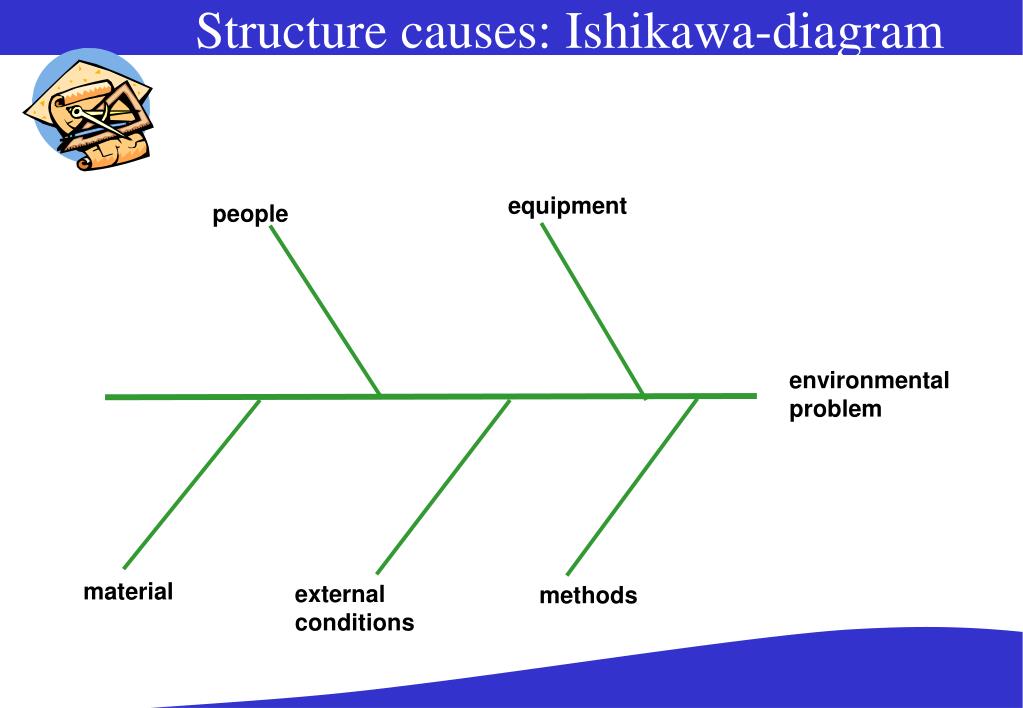 Structure causes: Ishikawa-diagram

people

equipment

environmental problem

material

external conditions

methods